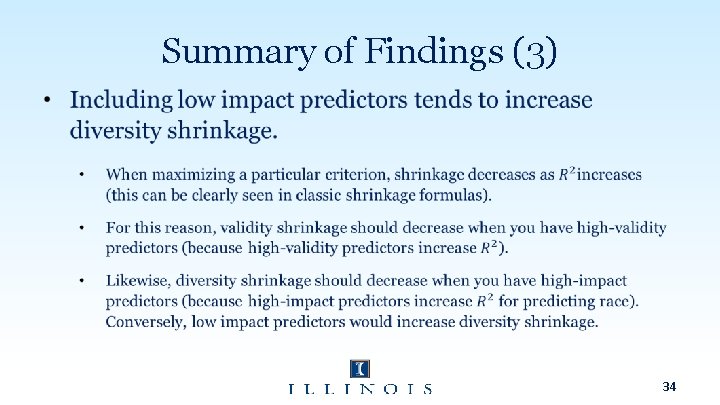 Summary of Findings (3)

• Including low impact predictors tends to increase diversity shrinkage.

• When maximizing a particular criterion, shrinkage decreases as $R^2$ increases (this can be clearly seen in classic shrinkage formulas).

• For this reason, validity shrinkage should decrease when you have high-validity predictors (because high-validity predictors increase $R^2$).

• Likewise, diversity shrinkage should decrease when you have high-impact predictors (because high-impact predictors increase $R^2$ for predicting race). Conversely, low impact predictors would increase diversity shrinkage.

I

ILLINOIS

34